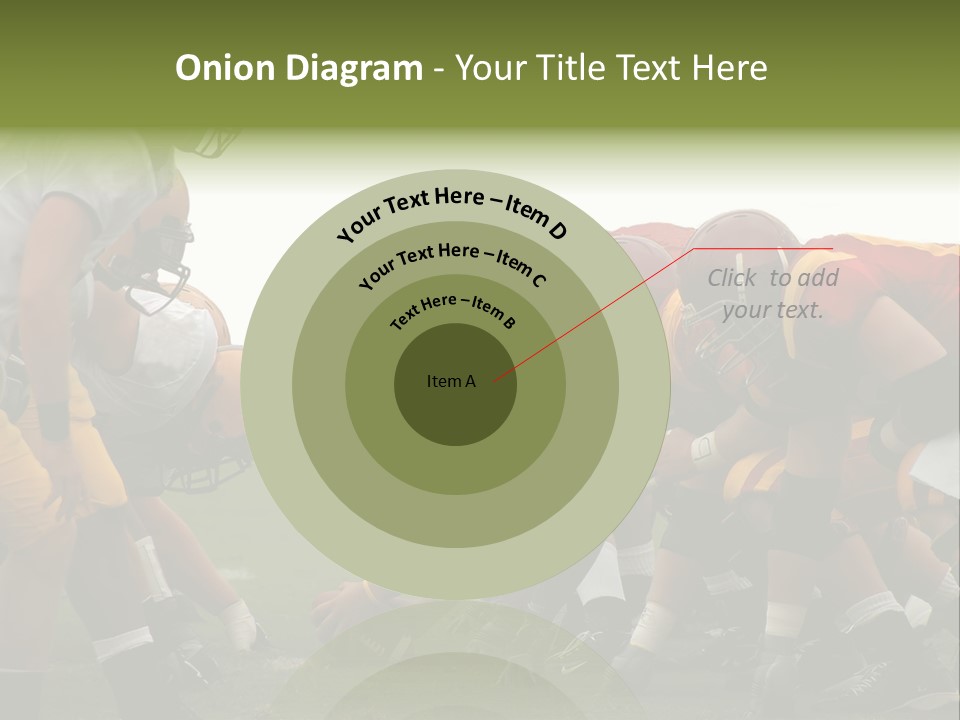 Onion Diagram - Your Title Text Here

Your Text Here – Item D

Your Text Here – Item C

Text Here – Item B

Item A

Click to add your text.